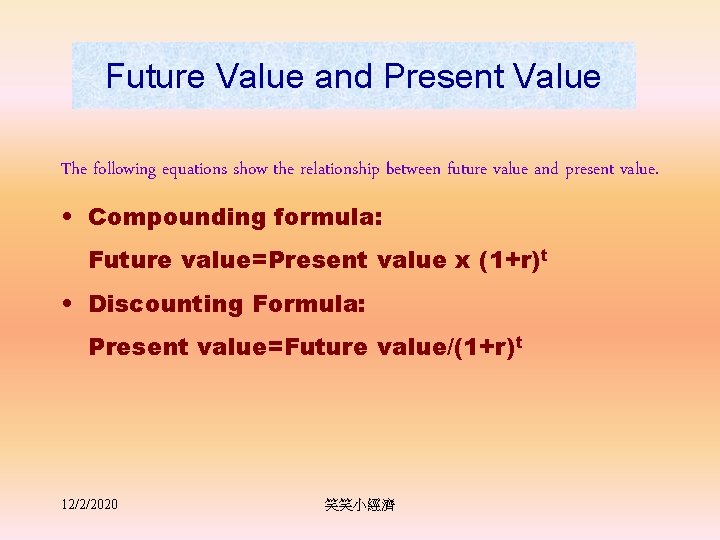 Future Value and Present Value

The following equations show the relationship between future value and present value.

• Compounding formula:

Future value=Present value x $(1+r)^t$

• Discounting Formula:

Present value=Future value/$(1+r)^t$

12/2/2020

笑笑小經濟